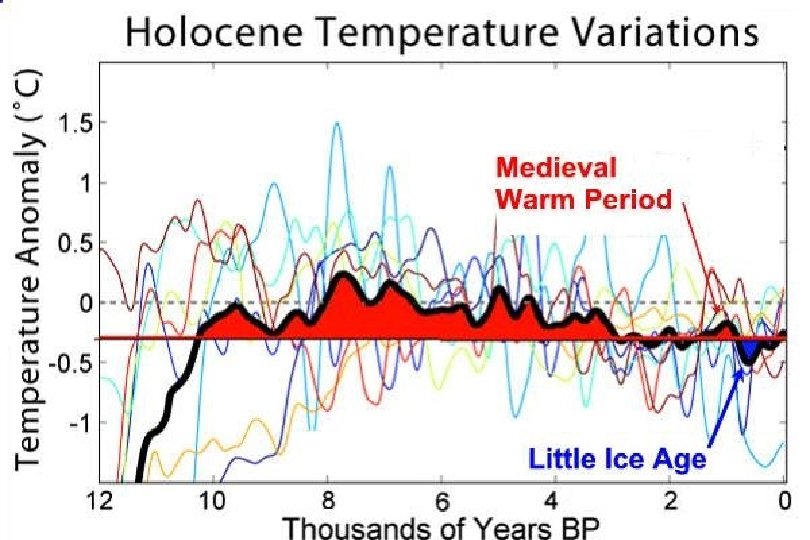 Holocene Temperature Variations

Temperature Anomaly (°C)

1.5
1
0.5
0
-0.5
-1

Medieval Warm Period

Little Ice Age

12
10
8
6
4
2
0

Thousands of Years BP